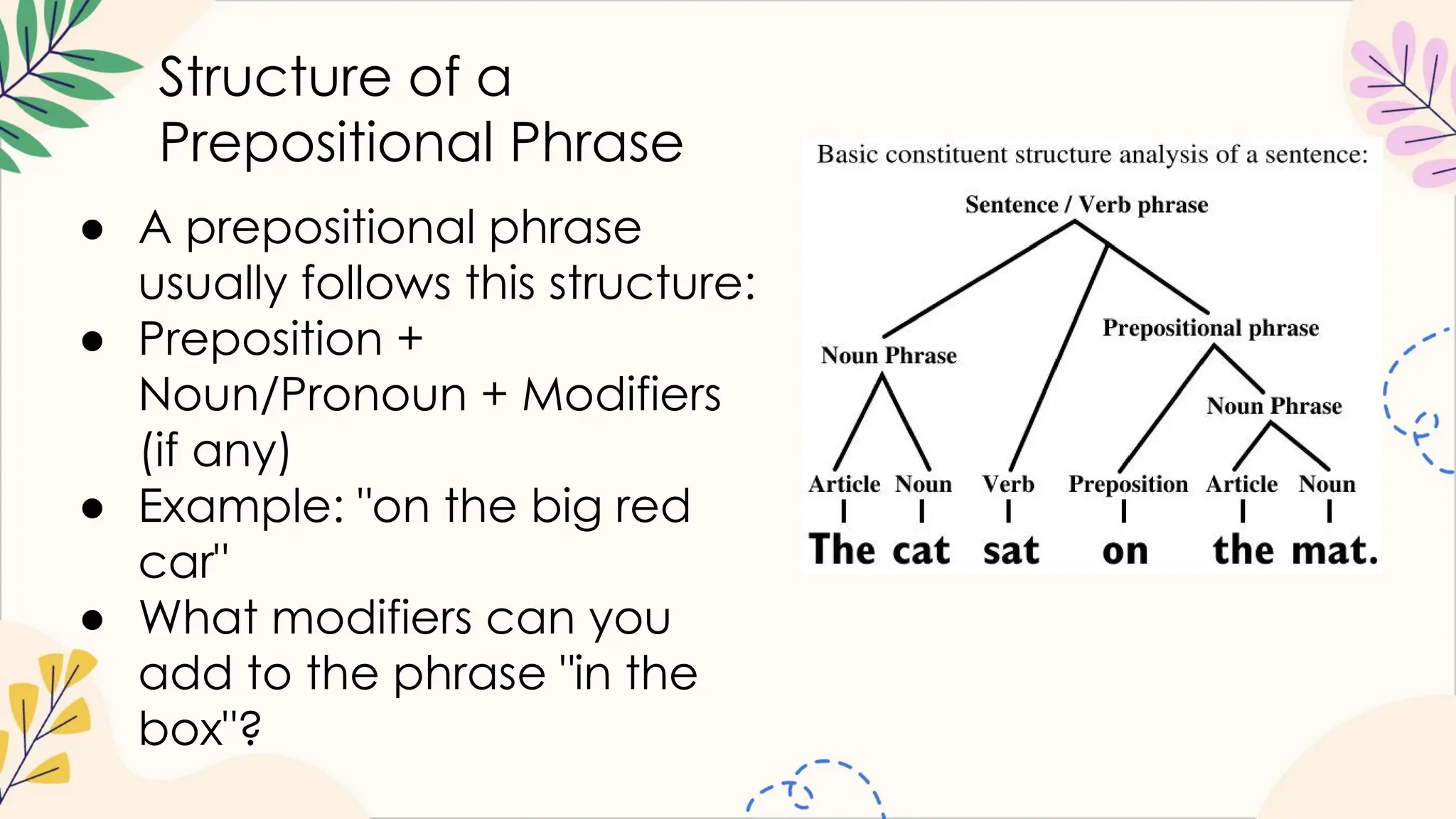 Structure of a Prepositional Phrase

● A prepositional phrase usually follows this structure:
● Preposition + Noun/Pronoun + Modifiers (if any)
● Example: "on the big red car"
● What modifiers can you add to the phrase "in the box"?

Basic constituent structure analysis of a sentence:

Sentence / Verb phrase

Noun Phrase

Prepositional phrase

Noun Phrase

Article Noun Verb Preposition Article Noun

The cat sat on the mat.